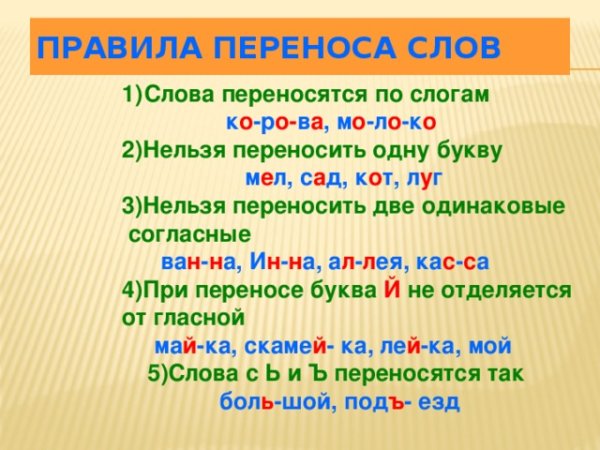 ПРАВИЛА ПЕРЕНОСА СЛОВ

1)Слова переносятся по слогам
ко-ро-ва, мо-ло-ко

2)Нельзя переносить одну букву
мел, сад, кот, луг

3)Нельзя переносить две одинаковые согласные
ван-на, Ин-на, ал-лея, кас-са

4)При переносе буква Й не отделяется от гласной
май-ка, скамей- ка, лей-ка, мой

5)Слова с Ь и Ъ переносятся так
боль-шой, подъ- езд